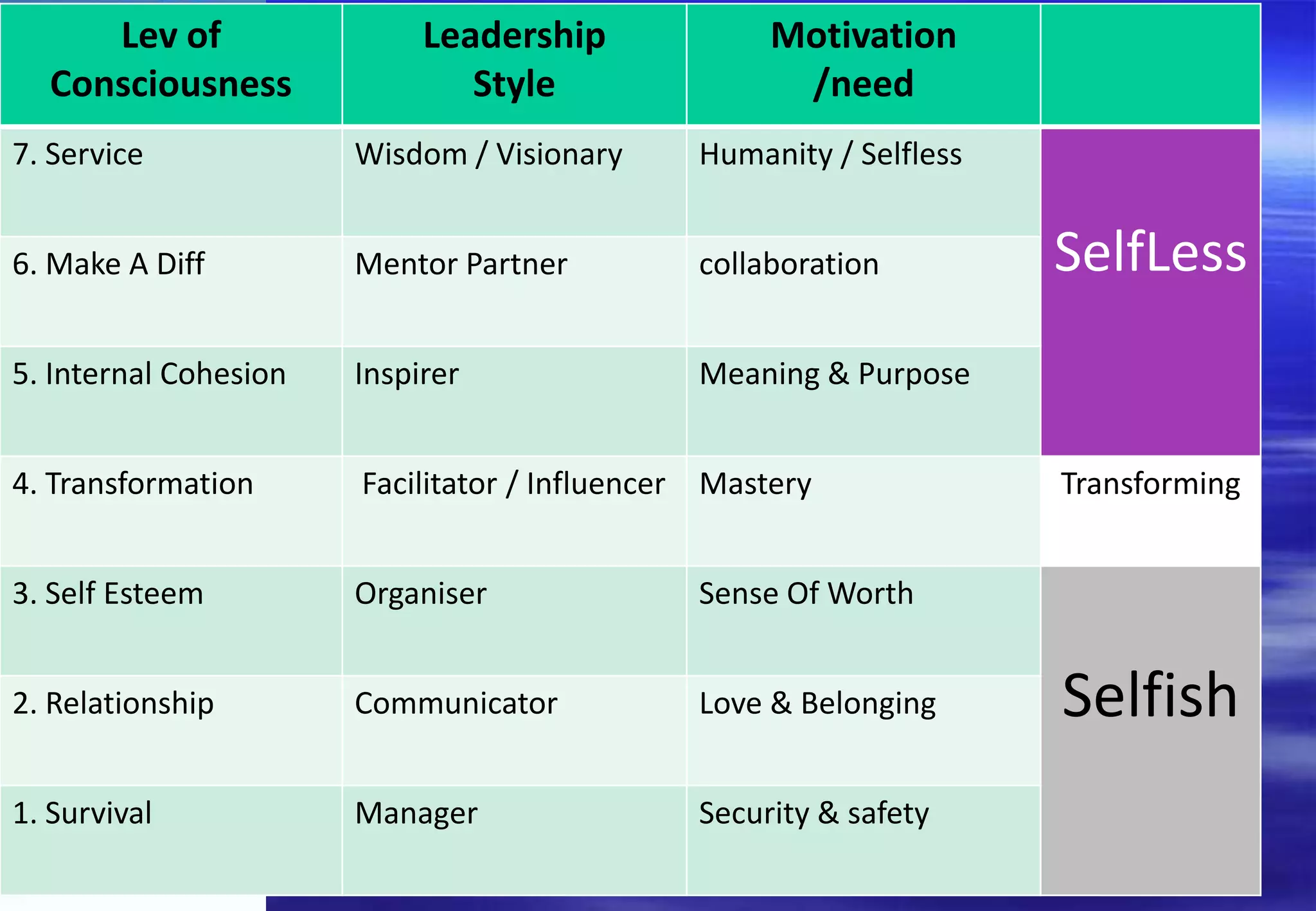 | Lev of Consciousness | Leadership Style | Motivation /need | |
|---|---|---|---|
| 7. Service | Wisdom / Visionary | Humanity / Selfless | SelfLess |
| 6. Make A Diff | Mentor Partner | collaboration | |
| 5. Internal Cohesion | Inspirer | Meaning & Purpose | |
| 4. Transformation | Facilitator / Influencer | Mastery | Transforming |
| 3. Self Esteem | Organiser | Sense Of Worth | Selfish |
| 2. Relationship | Communicator | Love & Belonging | |
| 1. Survival | Manager | Security & safety | |